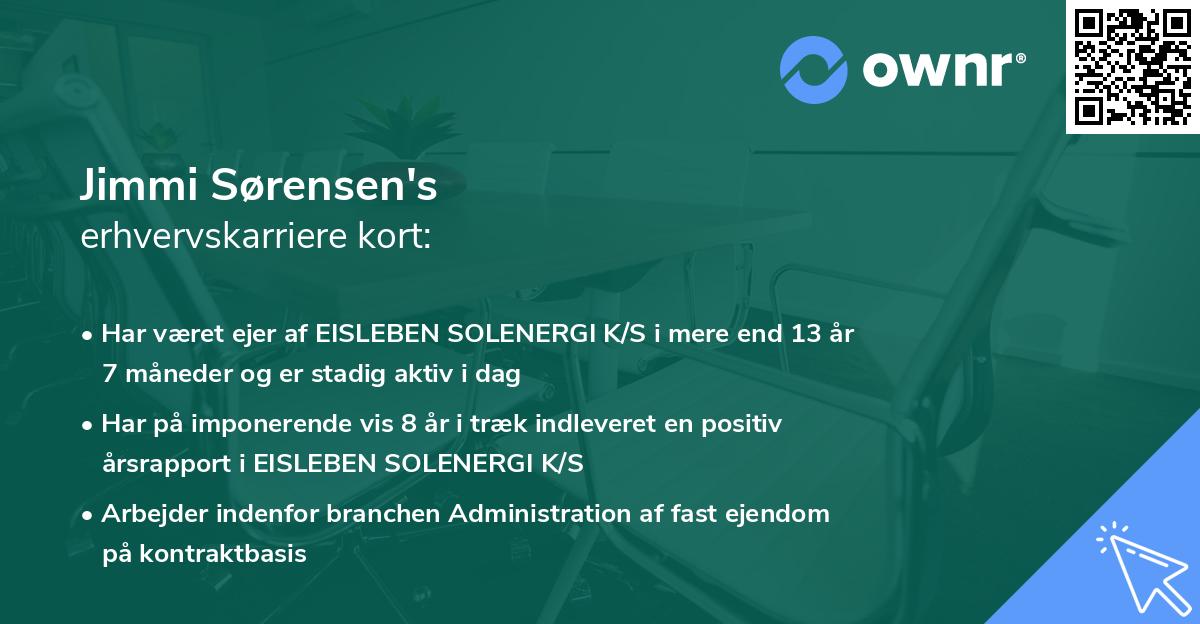 ownr®

Jimmi Sørensen's
erhvervskarriere kort:

• Har været ejer af EISLEBEN SOLENERGI K/S i mere end 13 år 7 måneder og er stadig aktiv i dag

• Har på imponerende vis 8 år i træk indleveret en positiv årsrapport i EISLEBEN SOLENERGI K/S

• Arbejder indenfor branchen Administration af fast ejendom på kontraktbasis